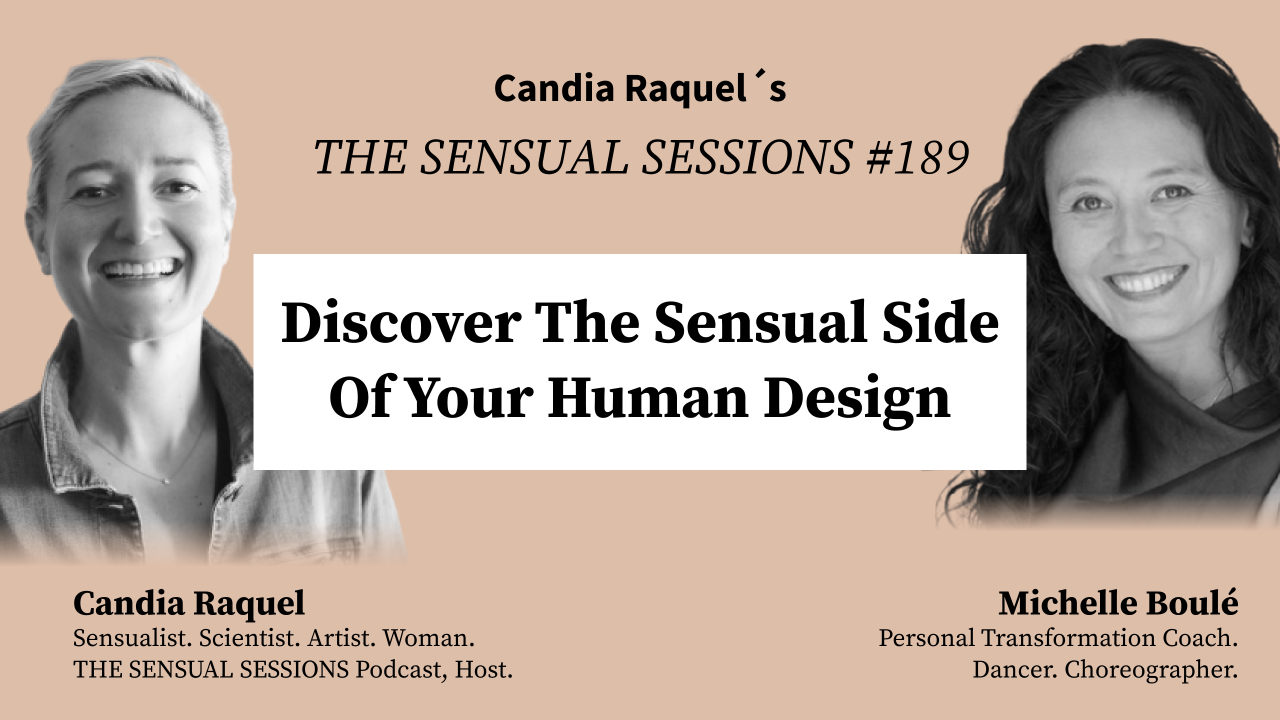 Candia Raquel´s

THE SENSUAL SESSIONS #189

Discover The Sensual Side Of Your Human Design

Candia Raquel
Sensualist. Scientist. Artist. Woman.
THE SENSUAL SESSIONS Podcast, Host.

Michelle Boulé
Personal Transformation Coach.
Dancer. Choreographer.